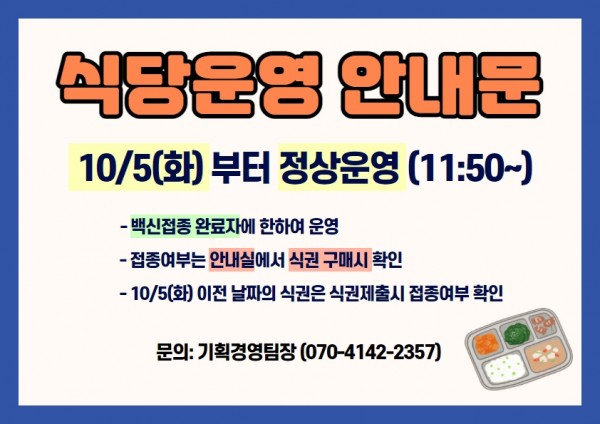 식당운영 안내문

10/5(화) 부터 정상운영 (11:50~)

- 백신접종 완료자에 한하여 운영
- 접종여부는 안내실에서 식권 구매시 확인
- 10/5(화) 이전 날짜의 식권은 식권제출시 접종여부 확인

문의: 기획경영팀장 (070-4142-2357)